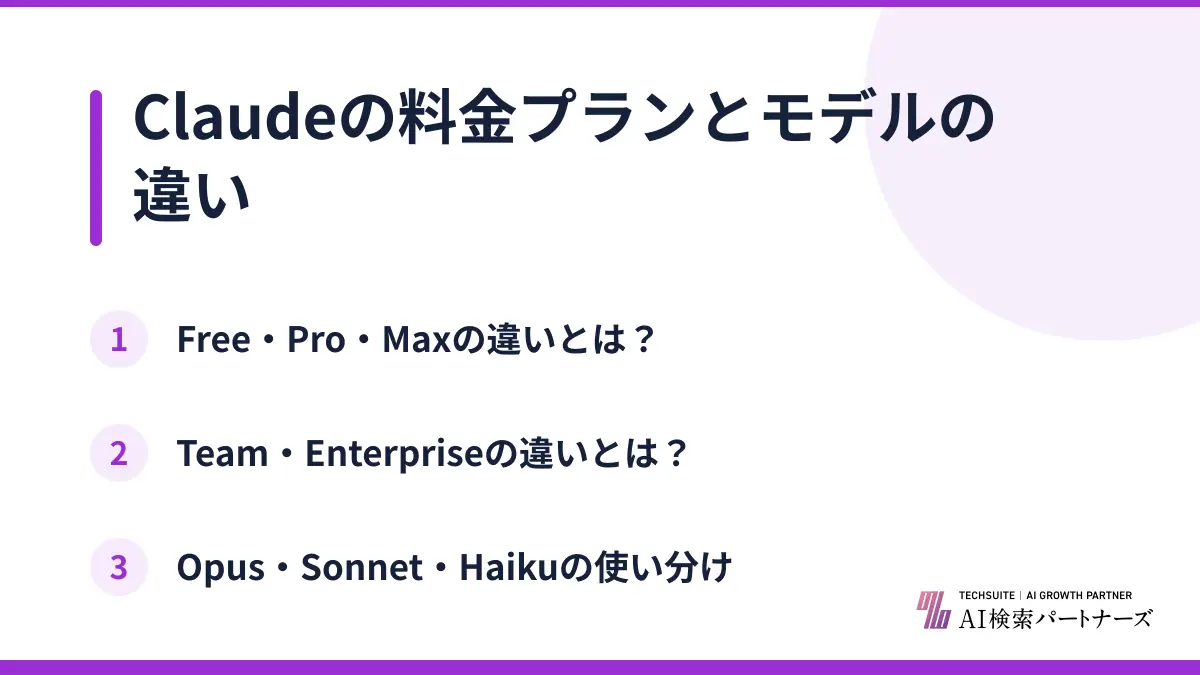 Claudeの料金プランとモデルの違い

1 Free・Pro・Maxの違いとは？

2 Team・Enterpriseの違いとは？

3 Opus・Sonnet・Haikuの使い分け

TECHSUITE | AI GROWTH PARTNER
AI検索パートナーズ